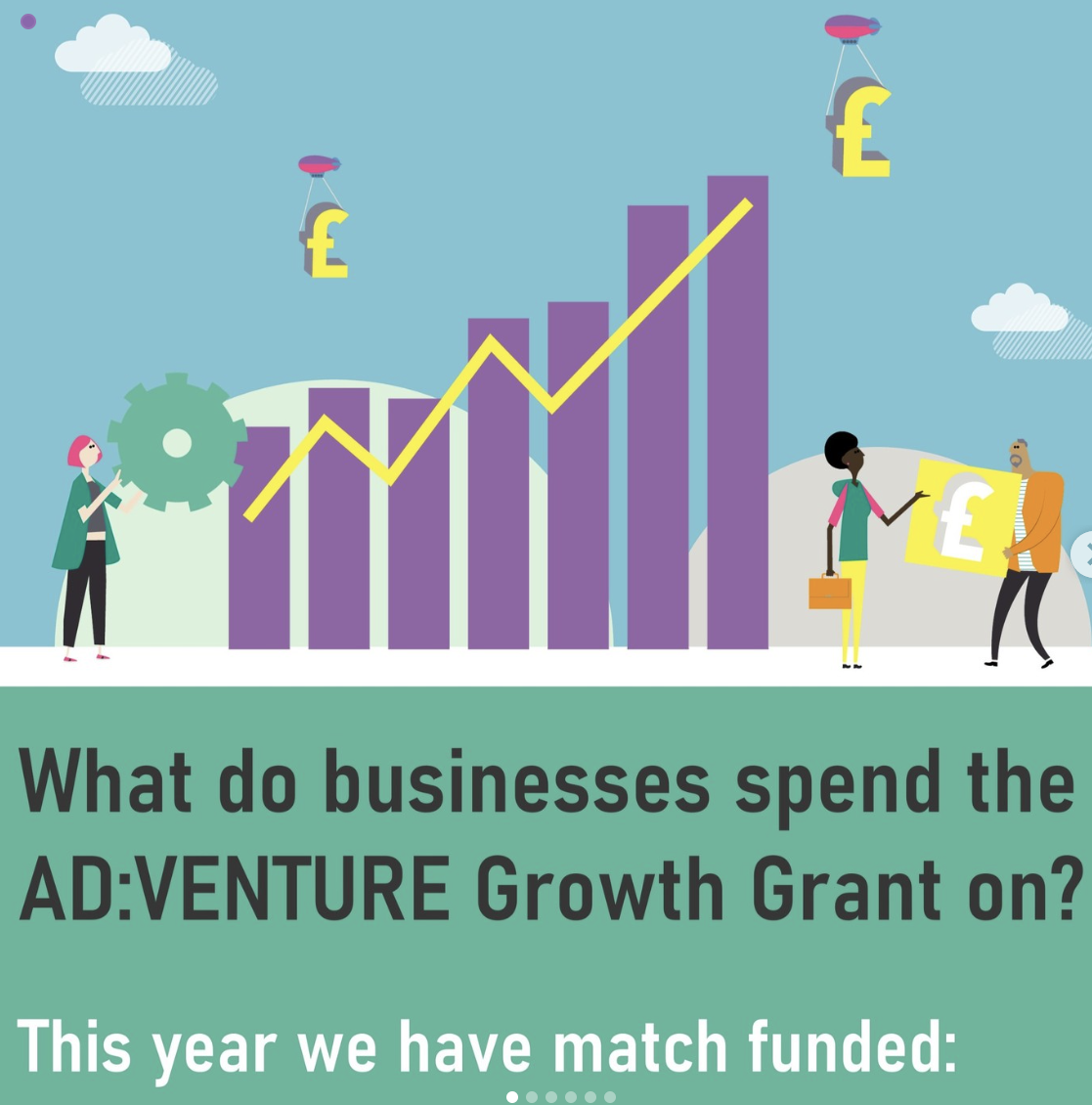 £

£

£

What do businesses spend the AD:VENTURE Growth Grant on?

This year we have match funded: